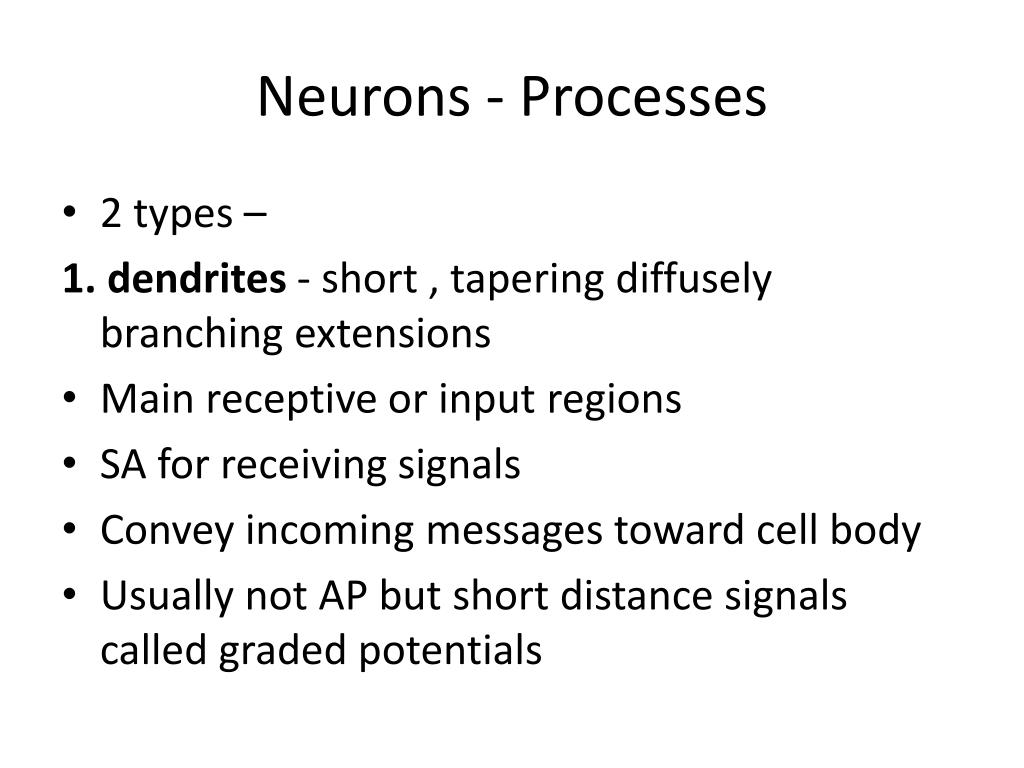 Neurons - Processes

• 2 types –

1. dendrites - short , tapering diffusely branching extensions

• Main receptive or input regions

• SA for receiving signals

• Convey incoming messages toward cell body

• Usually not AP but short distance signals called graded potentials